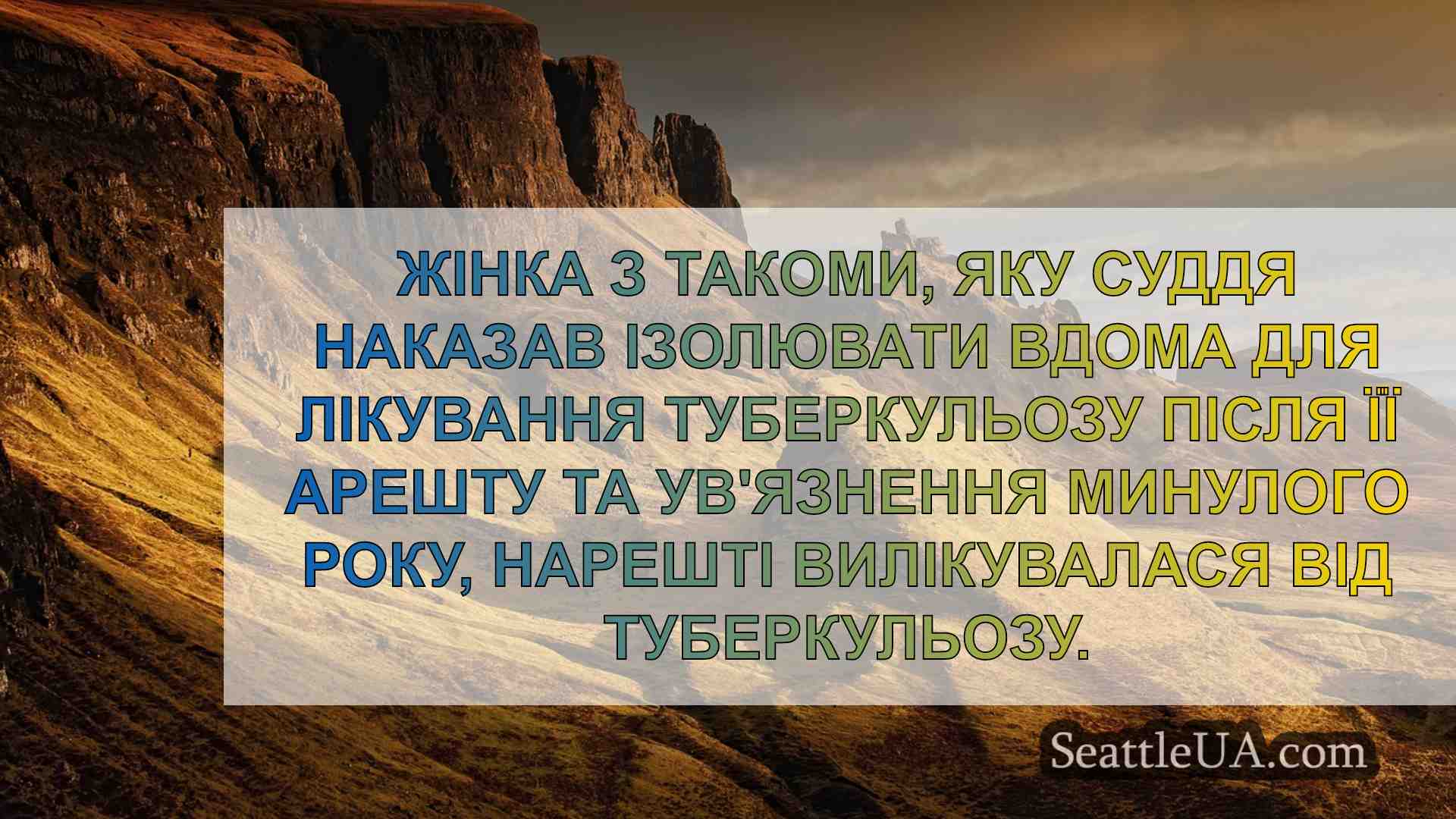 ЖІНКА З ТАКОМИ, ЯКУ СУДДЯ НАКАЗАВ ІЗОЛЮВАТИ ВДОМА ДЛЯ ЛІКУВАННЯ ТУБЕРКУЛЬОЗУ ПІСЛЯ ЇЇ АРЕШТУ ТА УВ'ЯЗНЕННЯ МИНУЛОГО РОКУ, НАРЕШТІ ВИЛІКУВАЛАСЯ ВІД ТУБЕРКУЛЬОЗУ.

SeattleUA.com